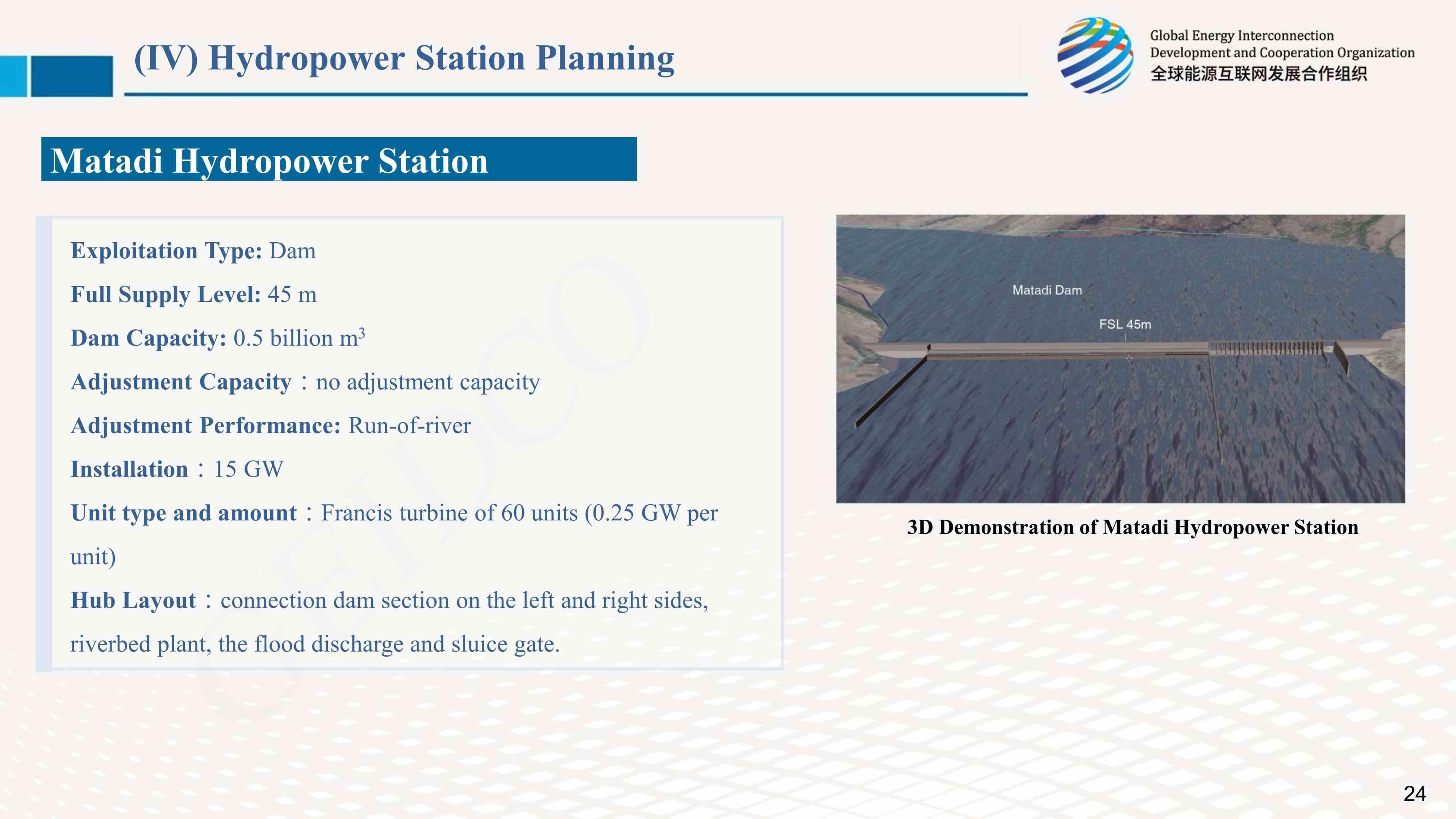 (IV) Hydropower Station Planning

Global Energy Interconnection Development and Cooperation Organization
全球能源互联网发展合作组织

Matadi Hydropower Station

Exploitation Type: Dam

Full Supply Level: 45 m

Dam Capacity: 0.5 billion $m^3$

Adjustment Capacity：no adjustment capacity

Adjustment Performance: Run-of-river

Installation：15 GW

Unit type and amount：Francis turbine of 60 units (0.25 GW per unit)

Hub Layout：connection dam section on the left and right sides, riverbed plant, the flood discharge and sluice gate.

GEIDCO

Matadi Dam

FSL 45m

3D Demonstration of Matadi Hydropower Station

24